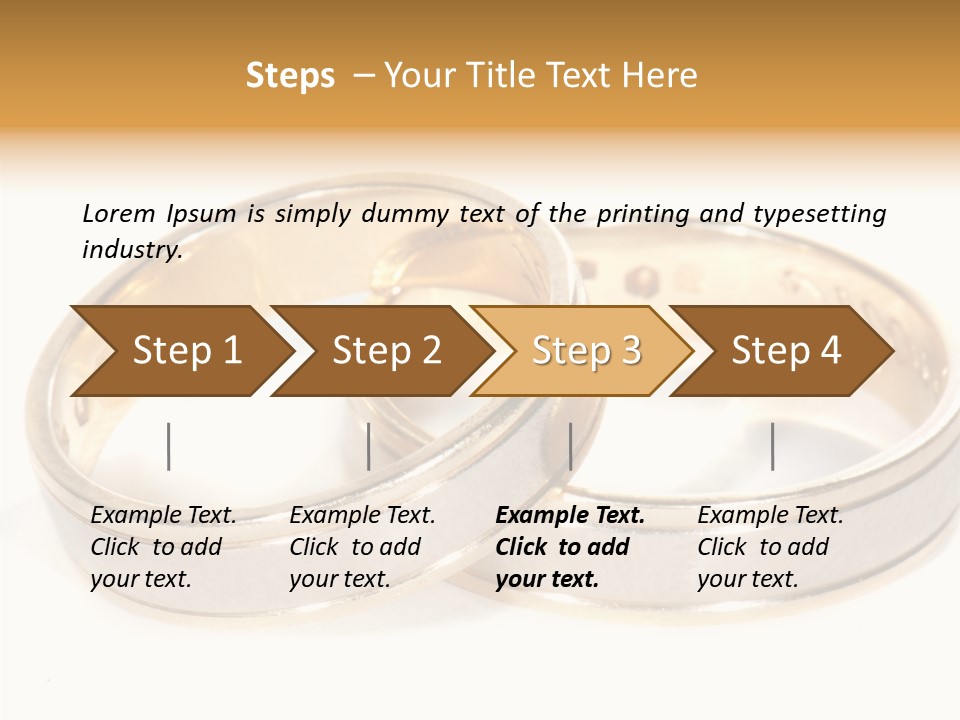 Steps – Your Title Text Here

Lorem Ipsum is simply dummy text of the printing and typesetting industry.

Step 1

Step 2

Step 3

Step 4

Example Text. Click to add your text.

Example Text. Click to add your text.

Example Text. Click to add your text.

Example Text. Click to add your text.